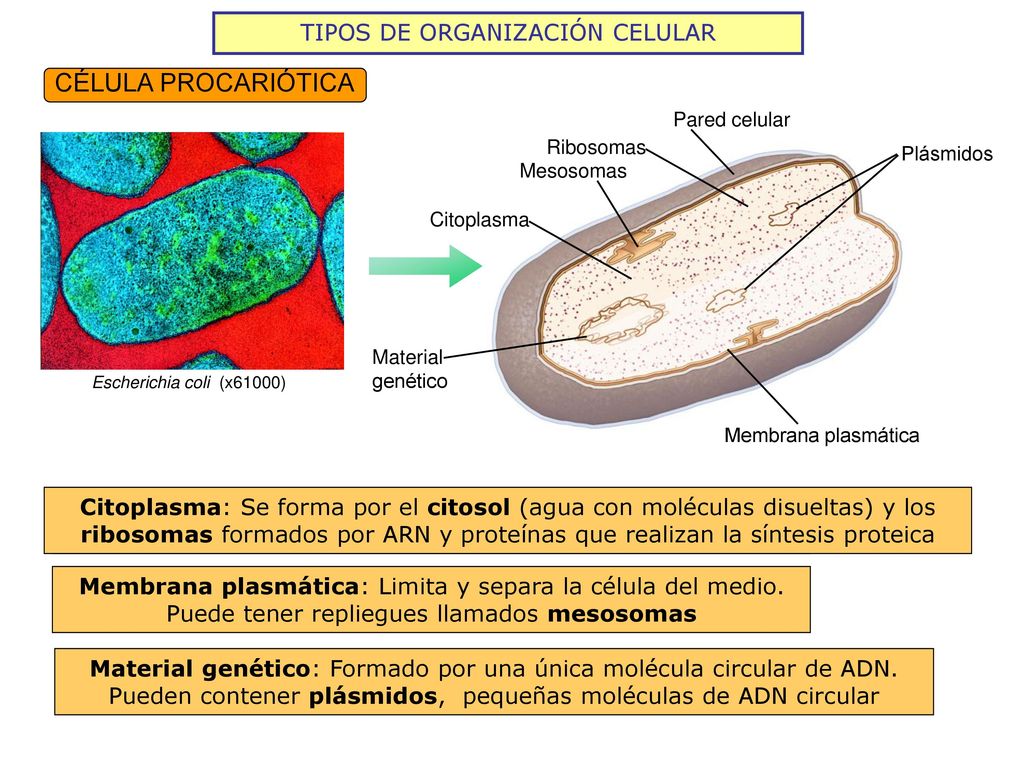 TIPOS DE ORGANIZACIÓN CELULAR

CÉLULA PROCARIÓTICA

Escherichia coli (x61000)

Pared celular

Ribosomas

Mesosomas

Plásmidos

Citoplasma

Material genético

Membrana plasmática

Citoplasma: Se forma por el citosol (agua con moléculas disueltas) y los ribosomas formados por ARN y proteínas que realizan la síntesis proteica

Membrana plasmática: Limita y separa la célula del medio. Puede tener repliegues llamados mesosomas

Material genético: Formado por una única molécula circular de ADN. Pueden contener plásmidos, pequeñas moléculas de ADN circular